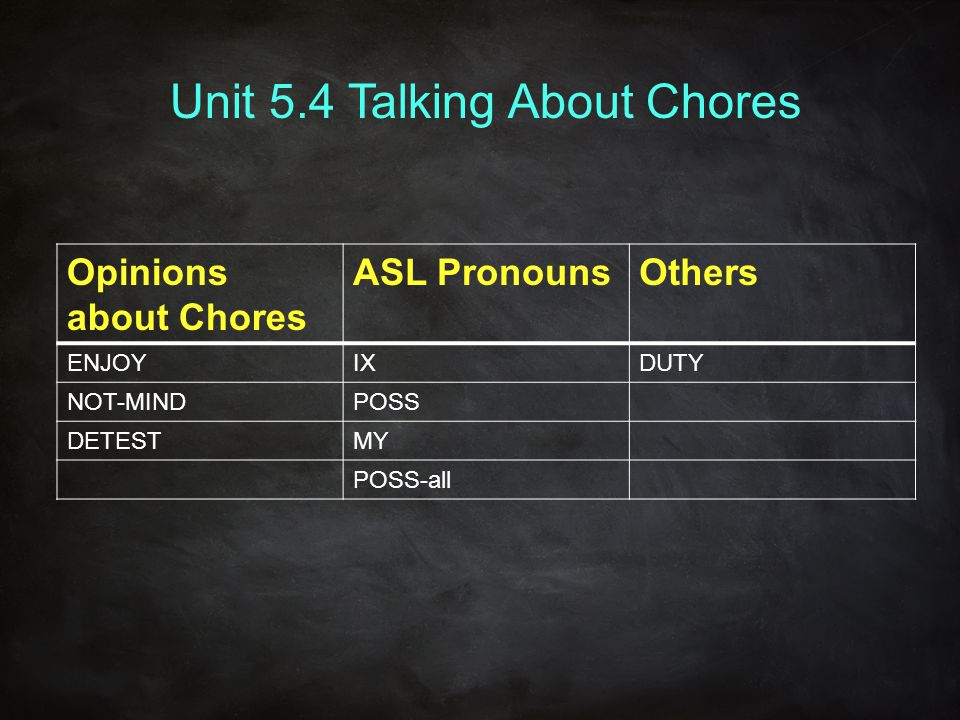 Unit 5.4 Talking About Chores

| Opinions about Chores | ASL Pronouns | Others |
|---|---|---|
| ENJOY | IX | DUTY |
| NOT-MIND | POSS | |
| DETEST | MY | |
| | POSS-all | |